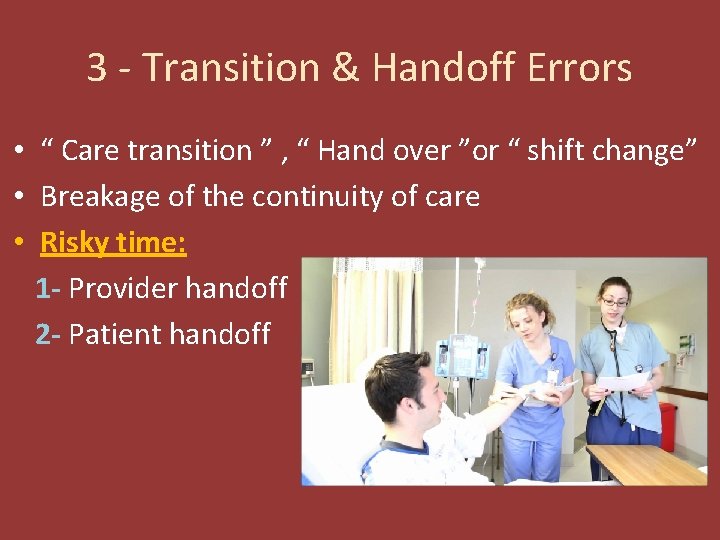 3 - Transition & Handoff Errors

• “ Care transition ” , “ Hand over ”or “ shift change”
• Breakage of the continuity of care
• Risky time:
1- Provider handoff
2- Patient handoff